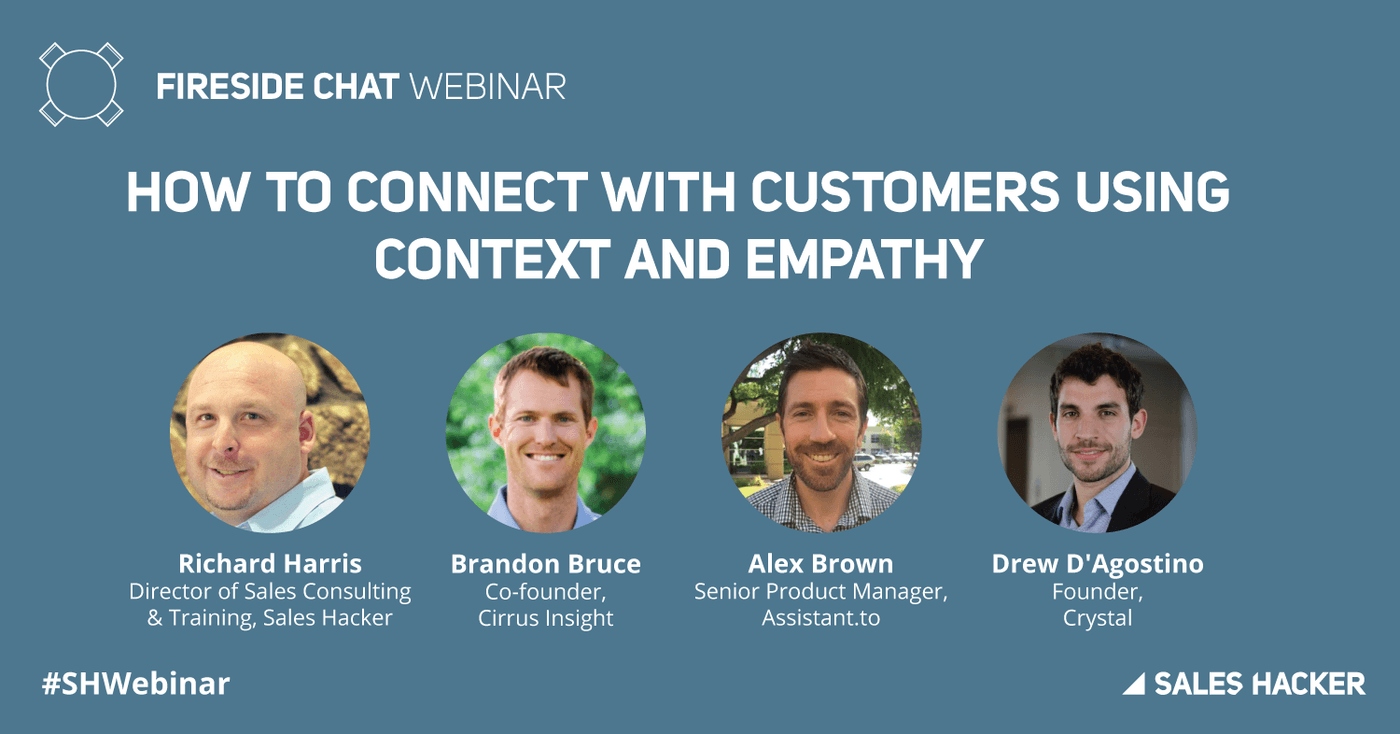 FIRESIDE CHAT WEBINAR

HOW TO CONNECT WITH CUSTOMERS USING CONTEXT AND EMPATHY

Richard Harris
Director of Sales Consulting & Training, Sales Hacker

Brandon Bruce
Co-founder, Cirrus Insight

Alex Brown
Senior Product Manager, Assistant.to

Drew D'Agostino
Founder, Crystal

#SHWebinar

SALES HACKER